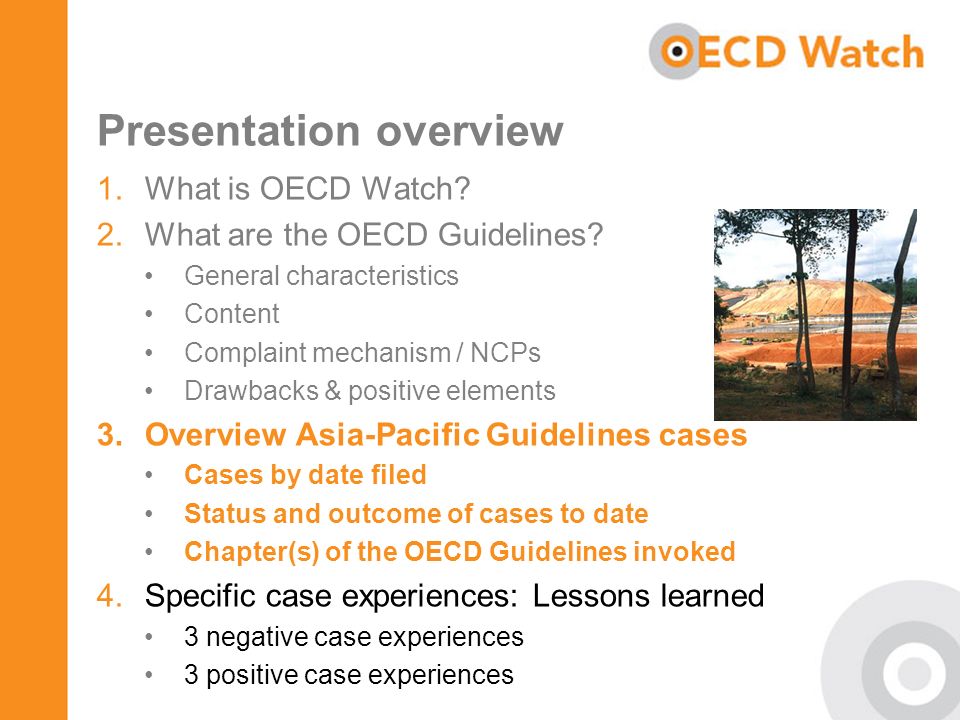 OECD Watch

Presentation overview

1. What is OECD Watch?
2. What are the OECD Guidelines?
• General characteristics
• Content
• Complaint mechanism / NCPs
• Drawbacks & positive elements
3. Overview Asia-Pacific Guidelines cases
• Cases by date filed
• Status and outcome of cases to date
• Chapter(s) of the OECD Guidelines invoked
4. Specific case experiences: Lessons learned
• 3 negative case experiences
• 3 positive case experiences